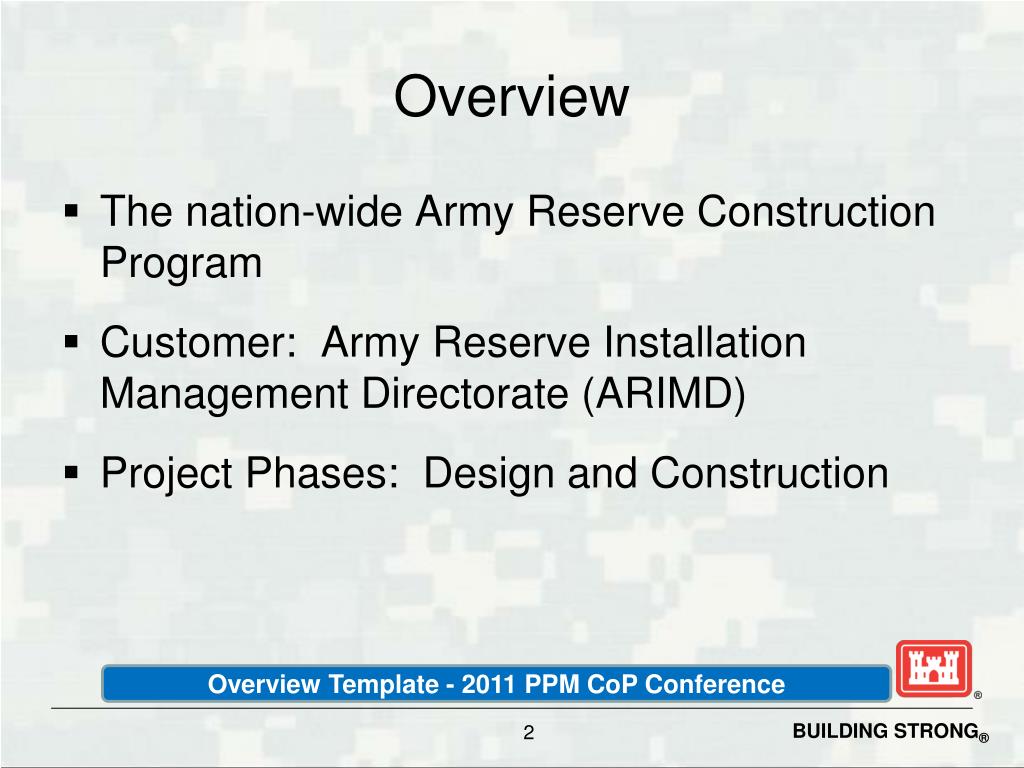 Overview

▪ The nation-wide Army Reserve Construction Program

▪ Customer: Army Reserve Installation Management Directorate (ARIMD)

▪ Project Phases: Design and Construction

Overview Template - 2011 PPM CoP Conference

®

2

BUILDING STRONG®